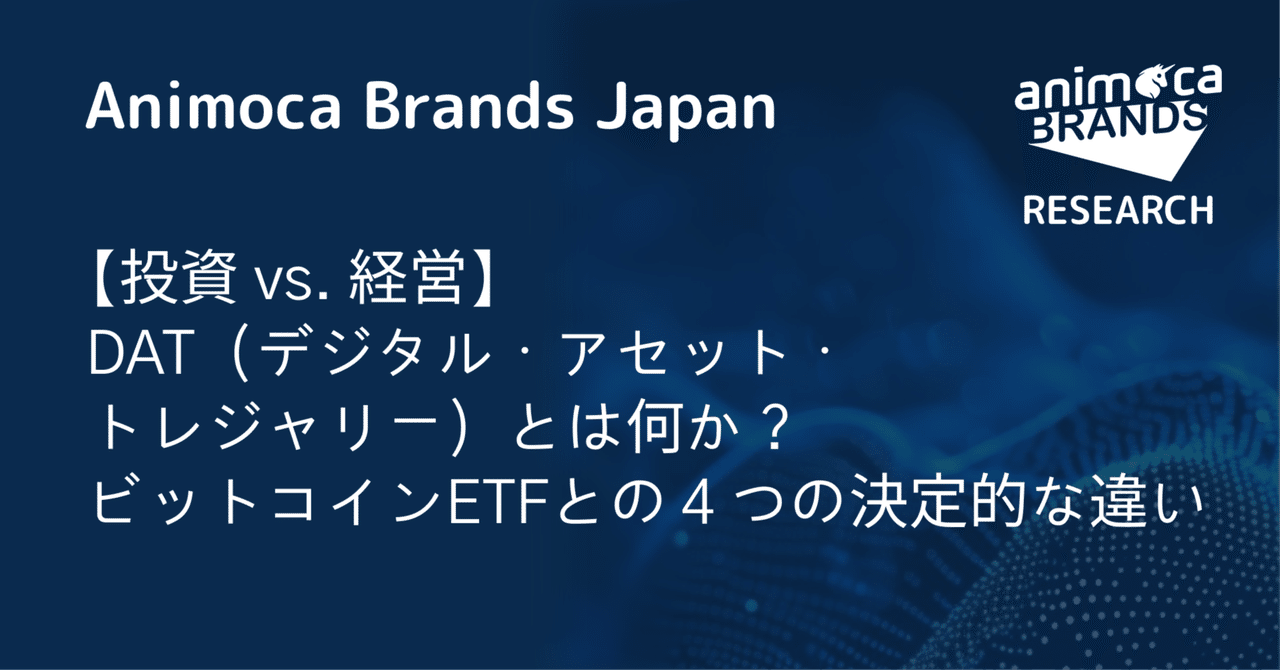 Animoca Brands Japan

animoca BRANDS RESEARCH

【投資 vs. 経営】
DAT（デジタル・アセット・トレジャリー）とは何か？
ビットコインETFとの４つの決定的な違い